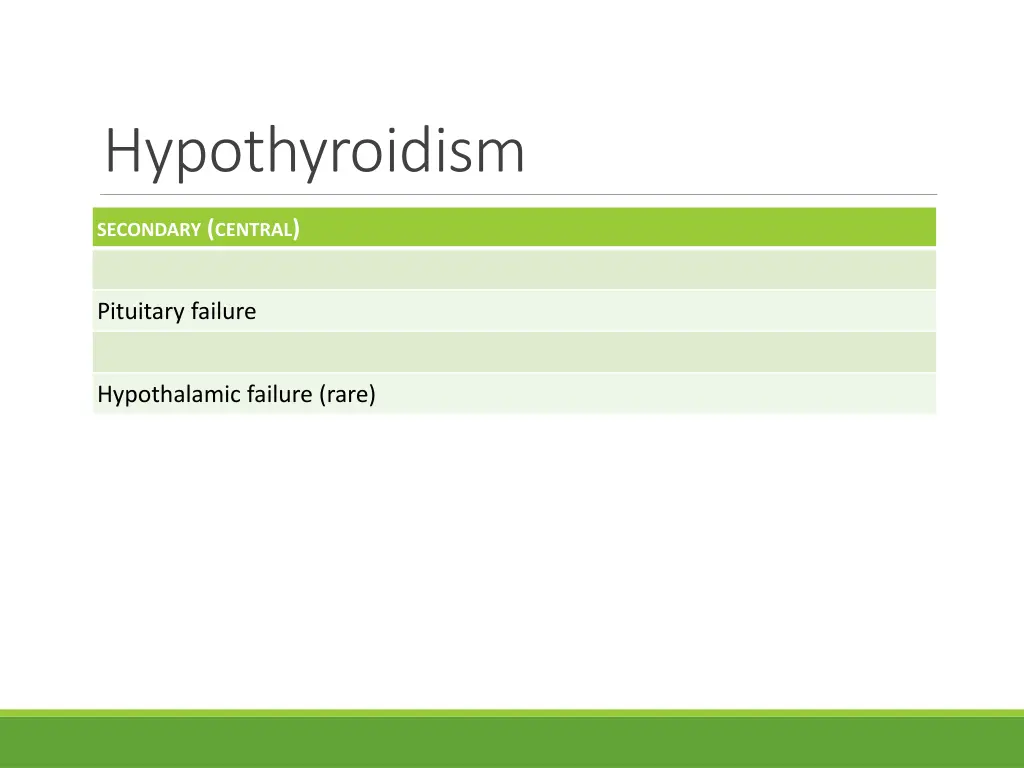 Hypothyroidism

| SECONDARY (CENTRAL) |
|---|
| |
| Pituitary failure |
| |
| Hypothalamic failure (rare) |